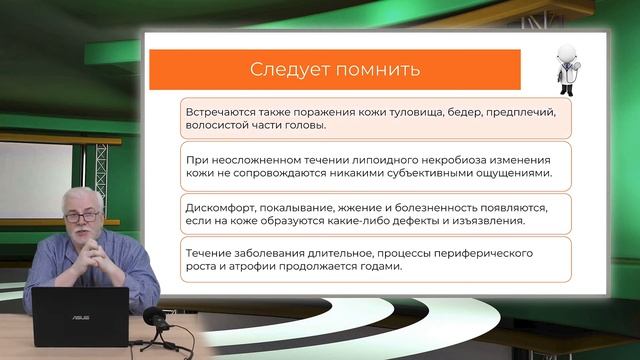 Следует помнить

Встречаются также поражения кожи туловища, бедер, предплечий, волосистой части головы.

При неосложненном течении липоидного некробиоза изменения кожи не сопровождаются никакими субъективными ощущениями.

Дискомфорт, покалывание, жжение и болезненность появляются, если на коже образуются какие-либо дефекты и изъязвления.

Течение заболевания длительное, процессы периферического роста и атрофии продолжается годами.

ASUS